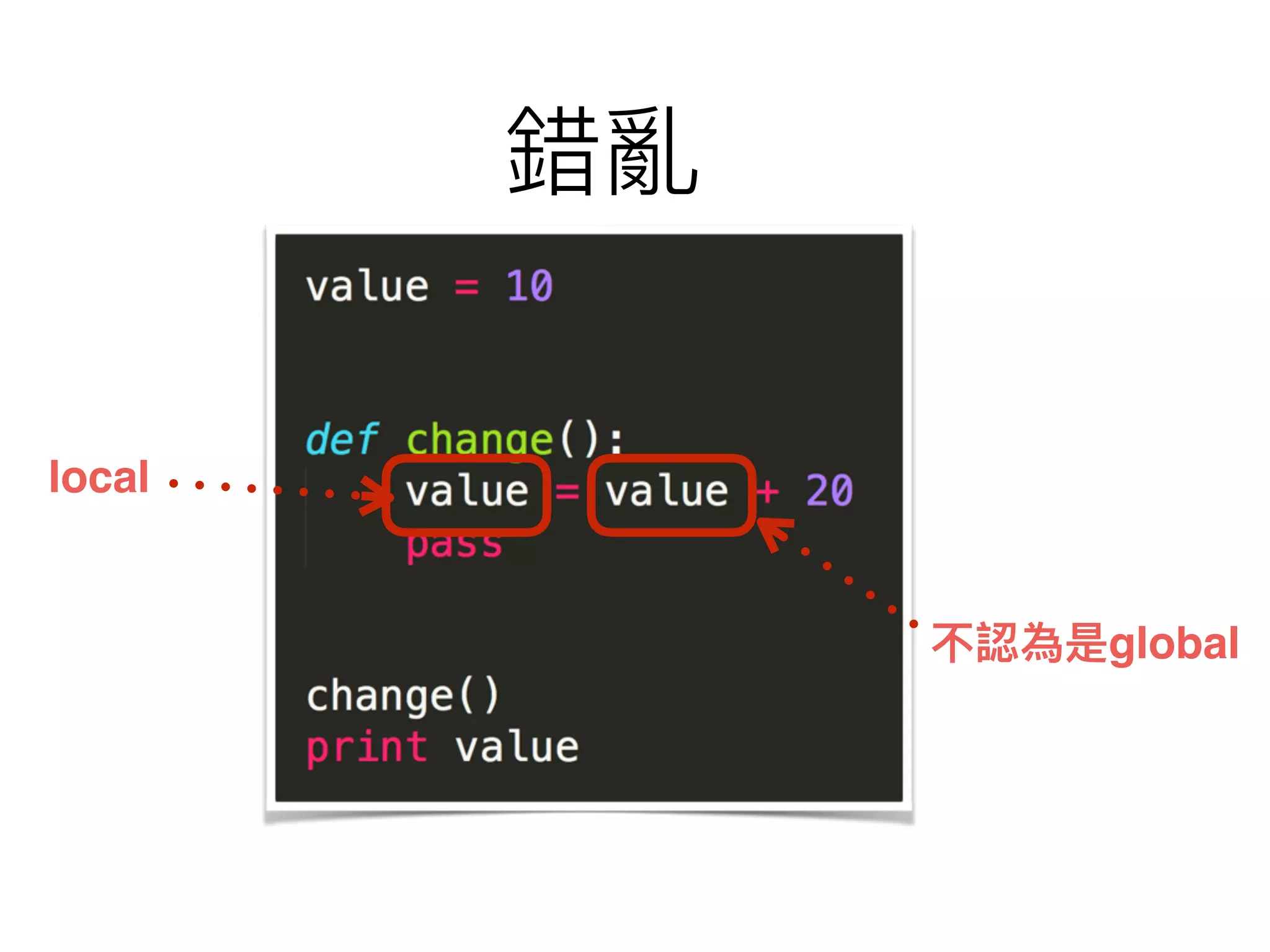 錯亂

value = 10

def change():
    value = value + 20
    pass

change()
print value

local

不認為是global